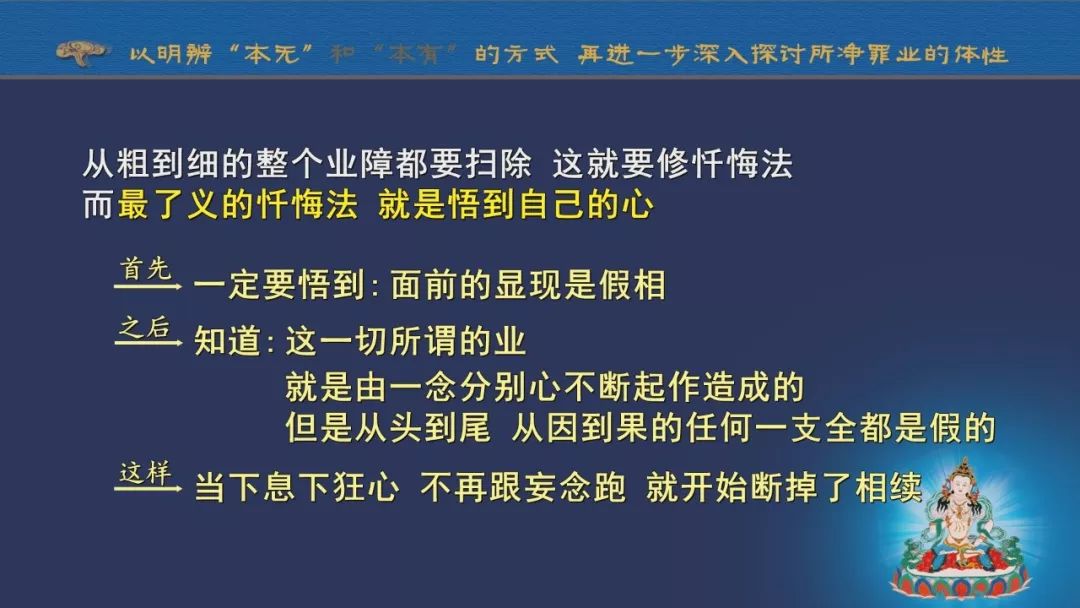 以明辨“本无”和“本有”的方式 再进一步深入探讨所净罪业的体性

从粗到细的整个业障都要扫除 这就要修忏悔法
而最了义的忏悔法 就是悟到自己的心

首先 一定要悟到：面前的显现是假相

之后 知道：这一切所谓的业
就是由一念分别心不断起作造成的
但是从头到尾 从因到果的任何一支全都是假的

这样 当下息下狂心 不再跟妄念跑 就开始断掉了相续